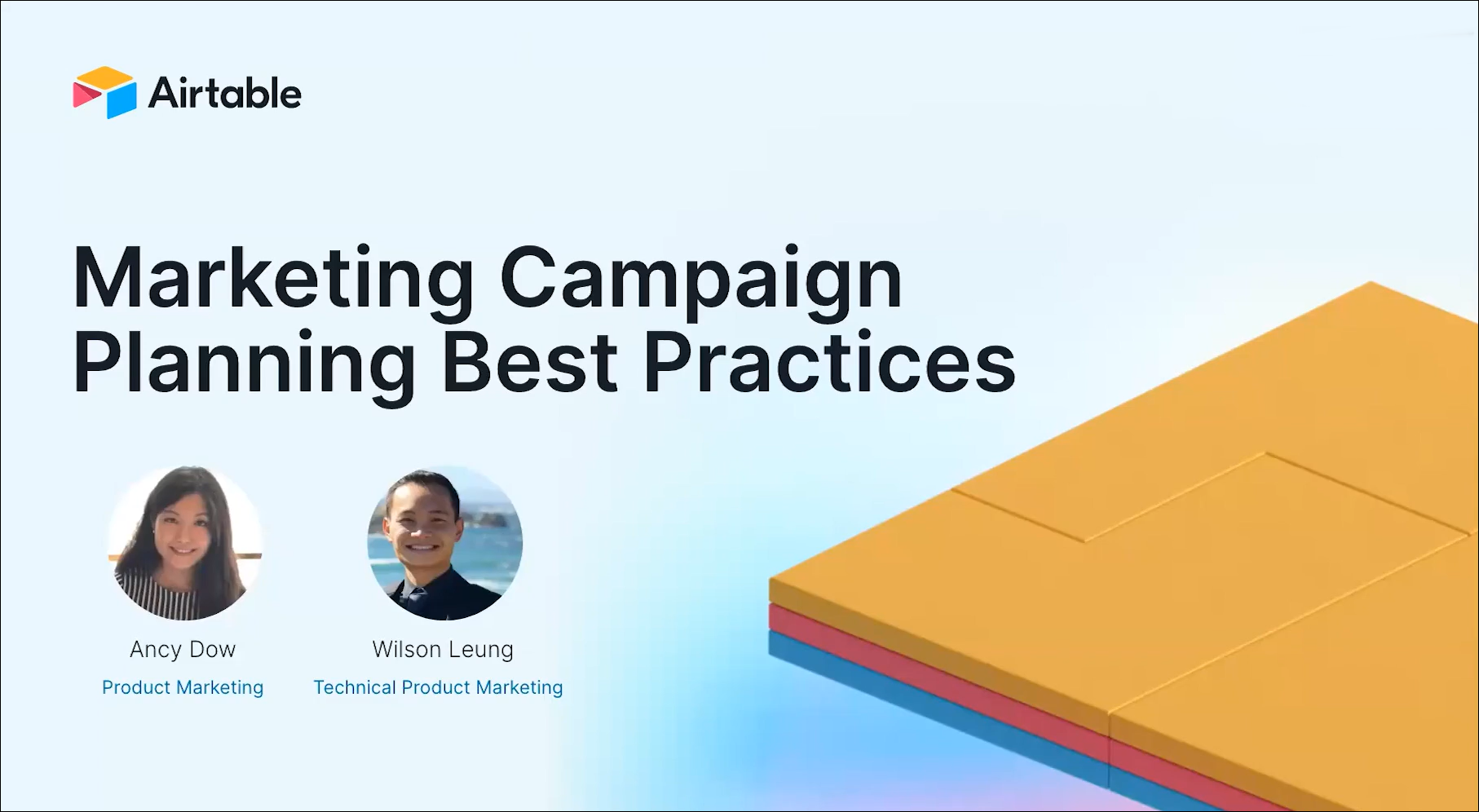 Airtable

Marketing Campaign Planning Best Practices

Ancy Dow
Product Marketing

Wilson Leung
Technical Product Marketing